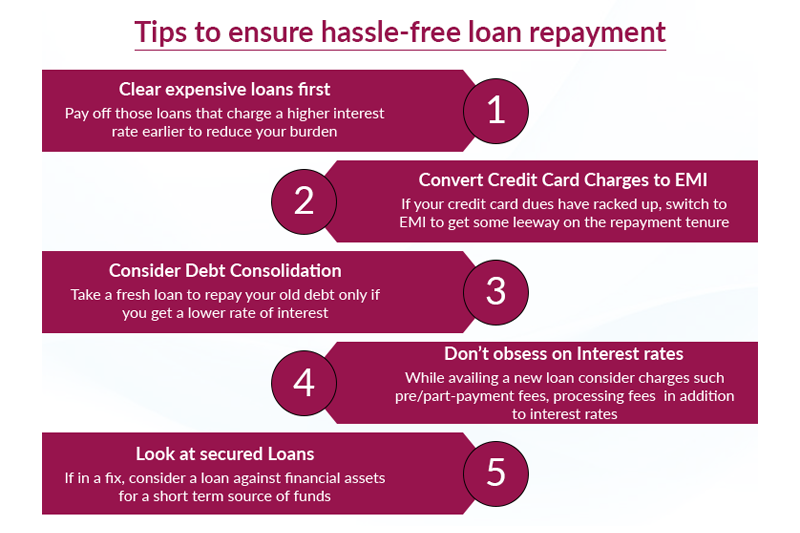 Tips to ensure hassle-free loan repayment

Clear expensive loans first
Pay off those loans that charge a higher interest rate earlier to reduce your burden

1

2

Convert Credit Card Charges to EMI
If your credit card dues have racked up, switch to EMI to get some leeway on the repayment tenure

Consider Debt Consolidation
Take a fresh loan to repay your old debt only if you get a lower rate of interest

3

4

Don't obsess on Interest rates
While availing a new loan consider charges such pre/part-payment fees, processing fees in addition to interest rates

Look at secured Loans
If in a fix, consider a loan against financial assets for a short term source of funds

5